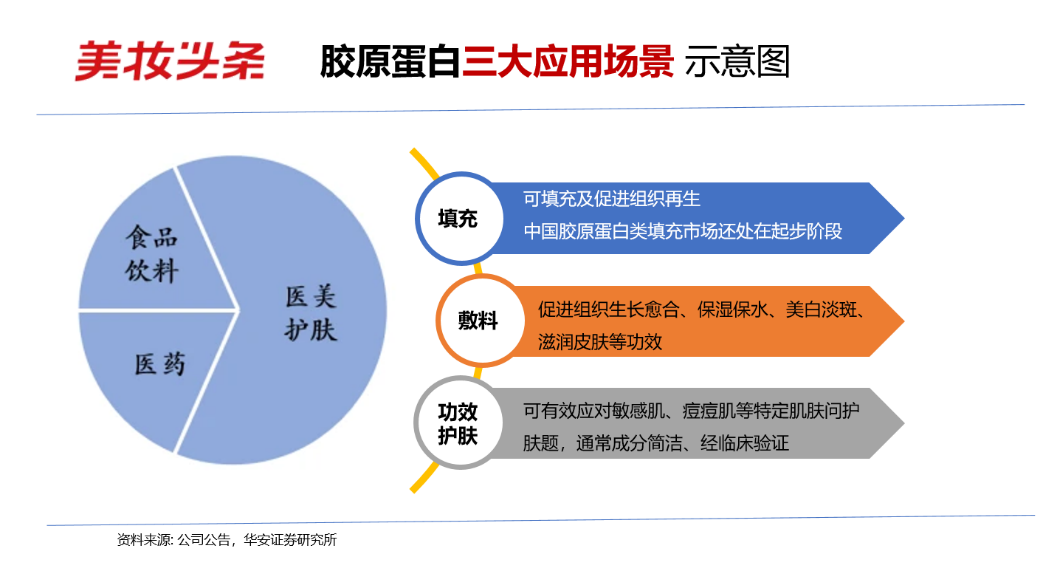 美妆头条 胶原蛋白三大应用场景 示意图

食品饮料

医药

医美护肤

填充
可填充及促进组织再生
中国胶原蛋白类填充市场还处在起步阶段

敷料
促进组织生长愈合、保湿保水、美白淡斑、滋润皮肤等功效

功效护肤
可有效应对敏感肌、痘痘肌等特定肌肤问护肤题，通常成分简洁、经临床验证

资料来源: 公司公告，华安证券研究所